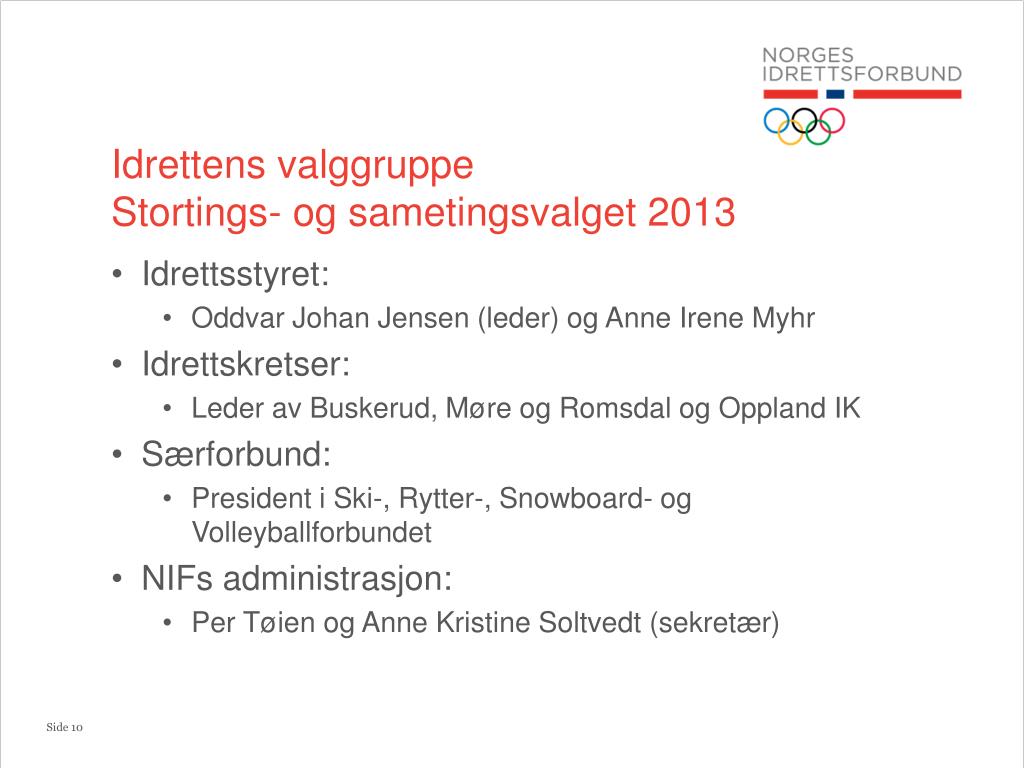 NORGES
IDRETTSFORBUND

Idrettens valggruppe
Stortings- og sametingsvalget 2013

• Idrettsstyret:
• Oddvar Johan Jensen (leder) og Anne Irene Myhr
• Idrettskretser:
• Leder av Buskerud, Møre og Romsdal og Oppland IK
• Særforbund:
• President i Ski-, Rytter-, Snowboard- og Volleyballforbundet
• NIFs administrasjon:
• Per Tøien og Anne Kristine Soltvedt (sekretær)

Side 10